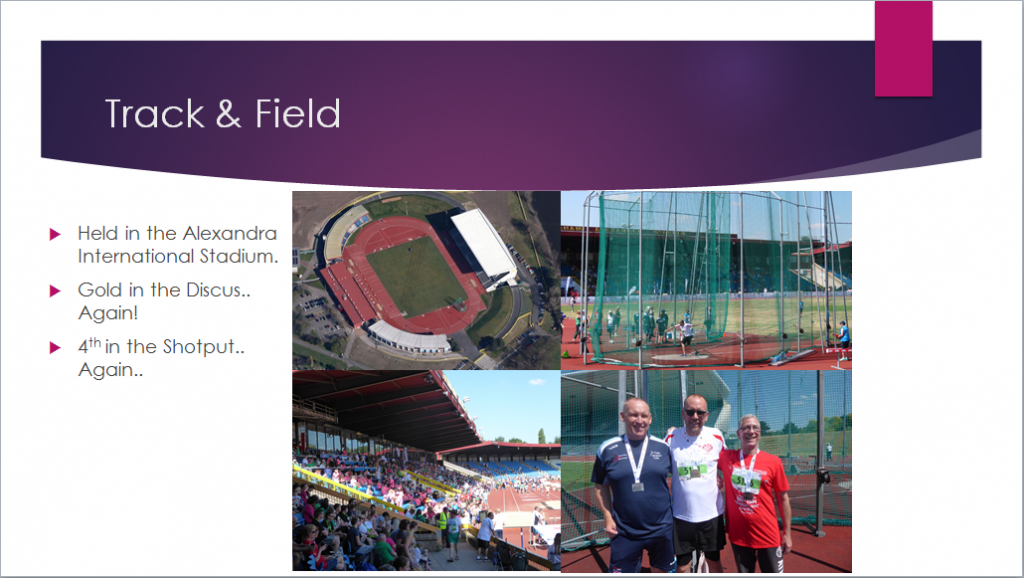 Track & Field

Held in the Alexandra International Stadium.

Gold in the Discus.. Again!

4$^{th}$ in the Shotput.. Again..